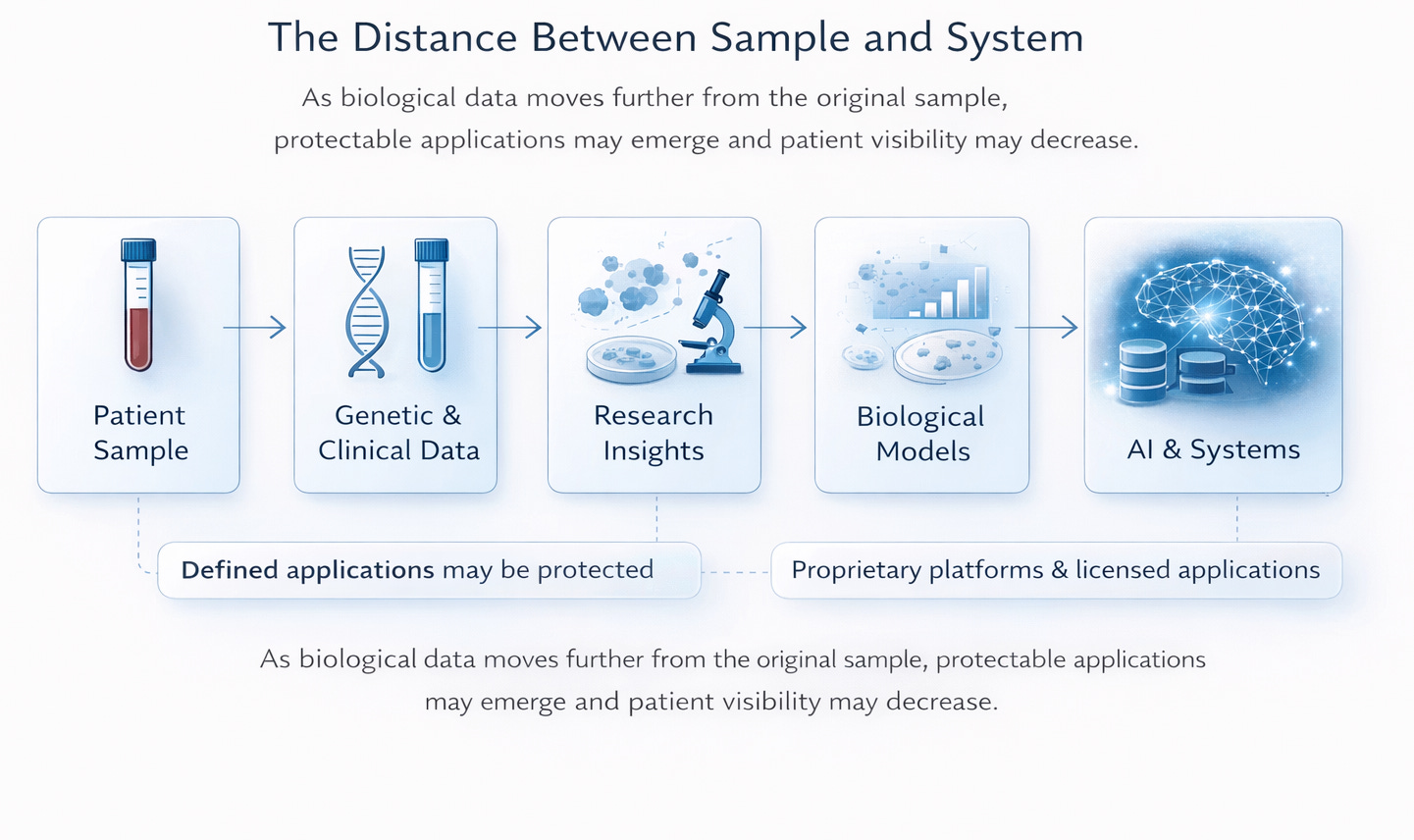 The Distance Between Sample and System

As biological data moves further from the original sample, protectable applications may emerge and patient visibility may decrease.

Patient Sample

Genetic & Clinical Data

Research Insights

Biological Models

AI & Systems

Defined applications may be protected

Proprietary platforms & licensed applications

As biological data moves further from the original sample, protectable applications may emerge and patient visibility may decrease.